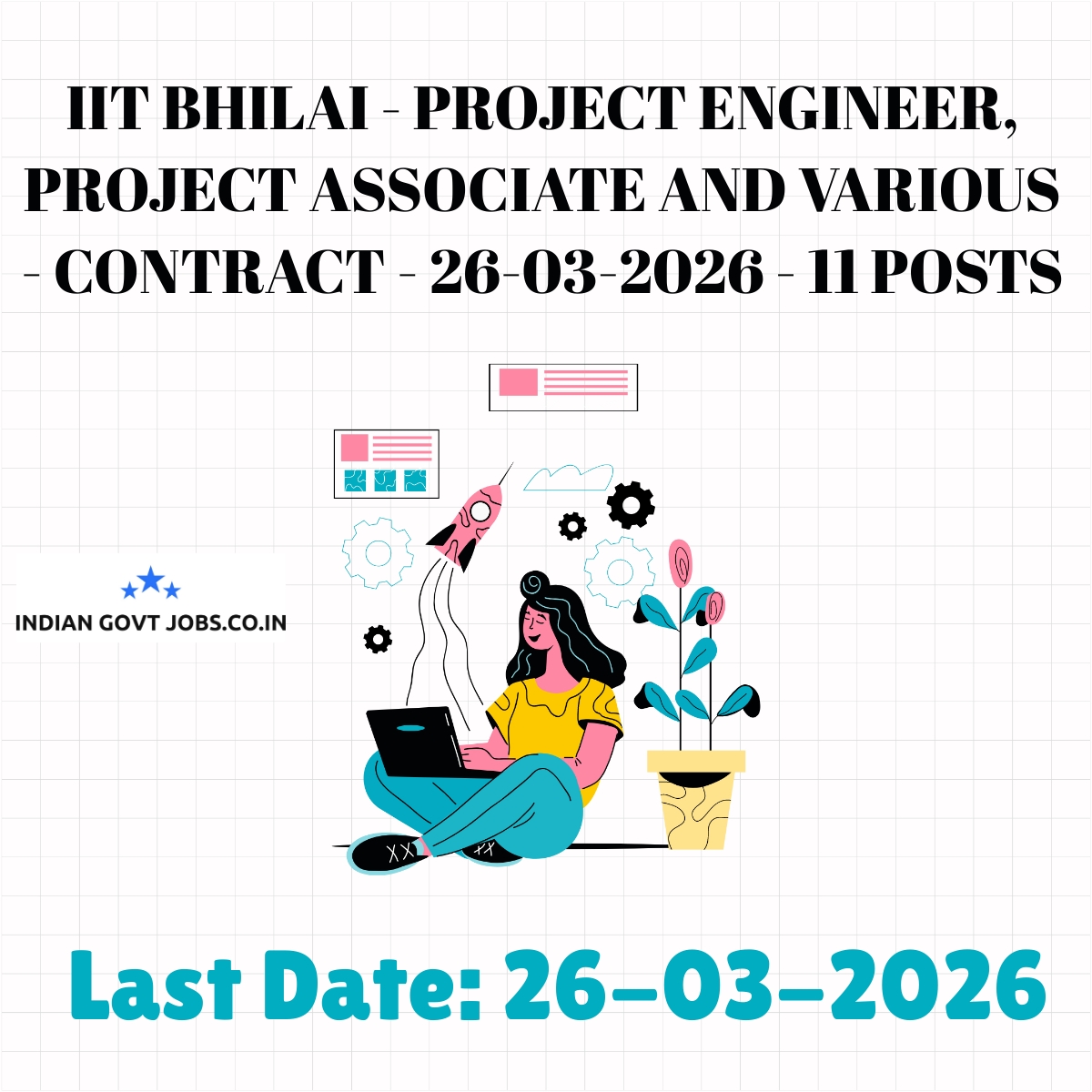 IIT BHILAI - PROJECT ENGINEER, PROJECT ASSOCIATE AND VARIOUS - CONTRACT - 26-03-2026 - 11 POSTS

INDIAN GOVT JOBS.CO.IN

Last Date: 26-03-2026